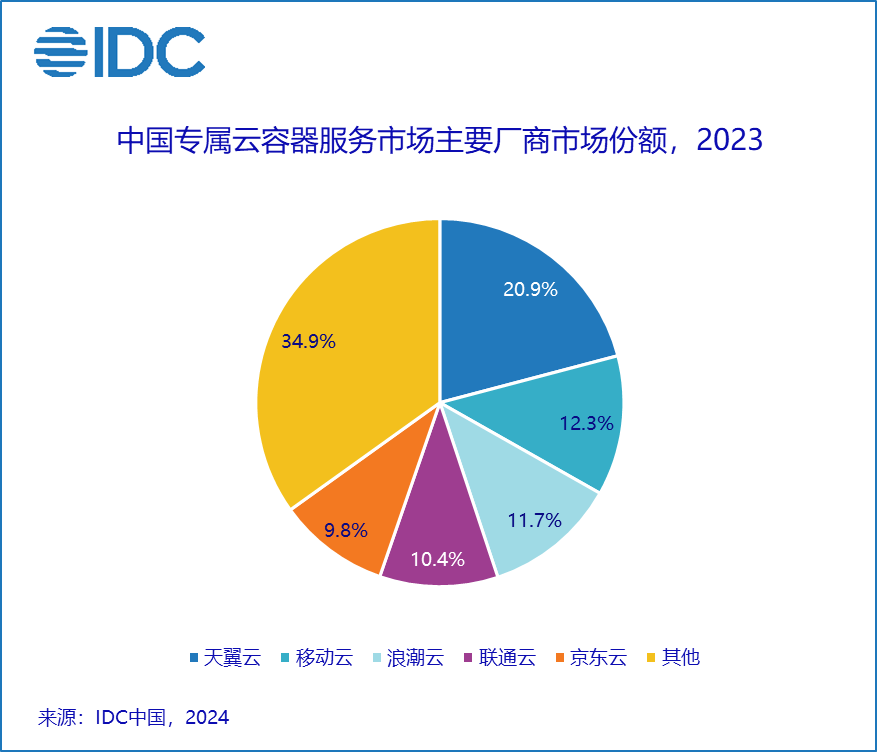 IDC

中国专属云容器服务市场主要厂商市场份额，2023

20.9%
12.3%
11.7%
10.4%
9.8%
34.9%

天翼云 移动云 浪潮云 联通云 京东云 其他

来源：IDC中国，2024